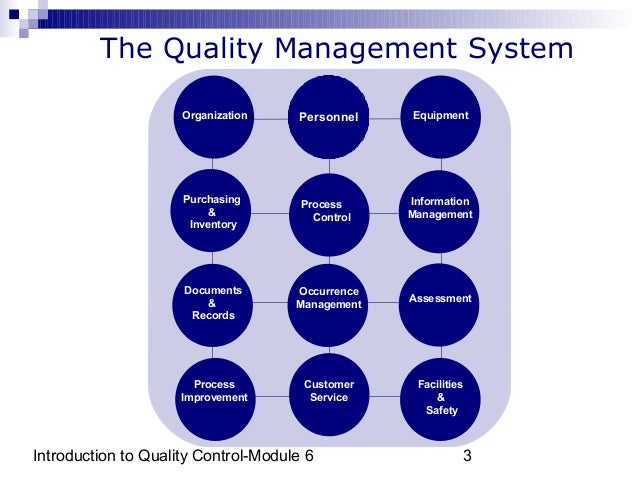 The Quality Management System

Organization

Personnel

Equipment

Purchasing & Inventory

Process Control

Information Management

Documents & Records

Occurrence Management

Assessment

Process Improvement

Customer Service

Facilities & Safety

Introduction to Quality Control-Module 6

3